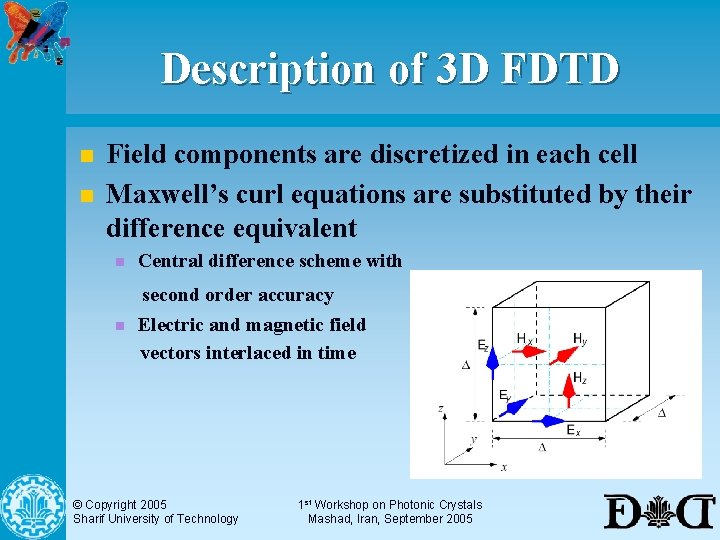 Description of 3D FDTD

Field components are discretized in each cell

Maxwell's curl equations are substituted by their difference equivalent

Central difference scheme with second order accuracy

Electric and magnetic field vectors interlaced in time

$E_z$ $H_x$ $H_y$ $H_z$ $E_y$ $E_x$ $\Delta$ $\Delta$ $\Delta$ $z$ $y$ $x$

© Copyright 2005
Sharif University of Technology

1st Workshop on Photonic Crystals
Mashad, Iran, September 2005